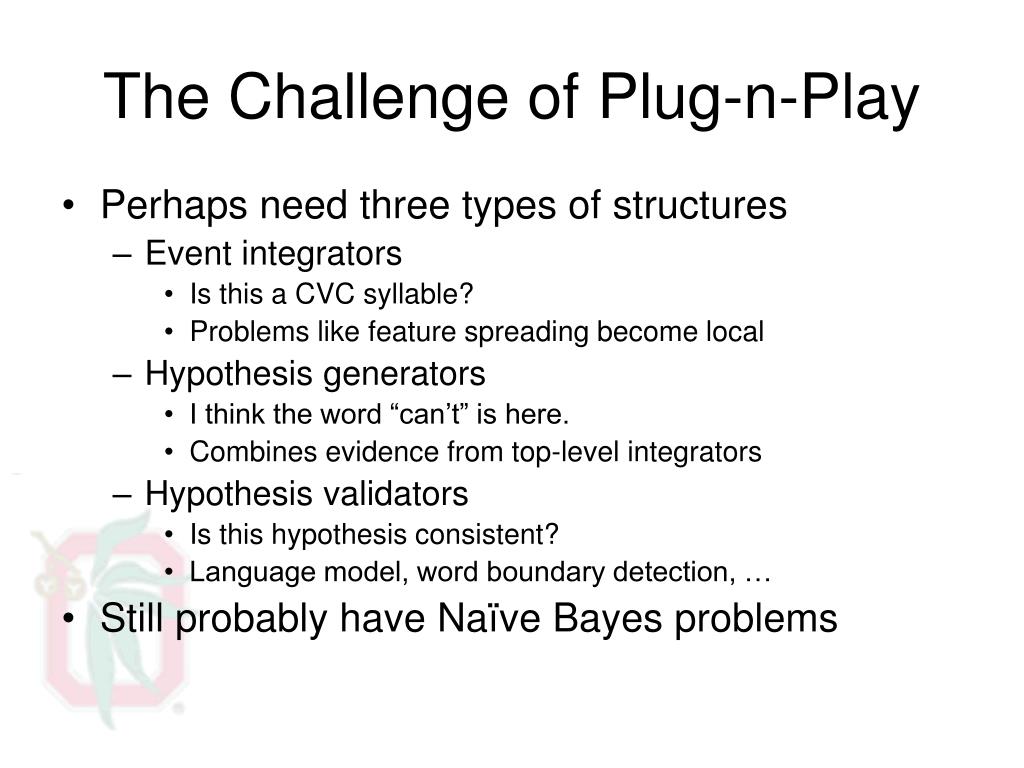 The Challenge of Plug-n-Play

• Perhaps need three types of structures
– Event integrators
• Is this a CVC syllable?
• Problems like feature spreading become local
– Hypothesis generators
• I think the word “can’t” is here.
• Combines evidence from top-level integrators
– Hypothesis validators
• Is this hypothesis consistent?
• Language model, word boundary detection, …
• Still probably have Naïve Bayes problems